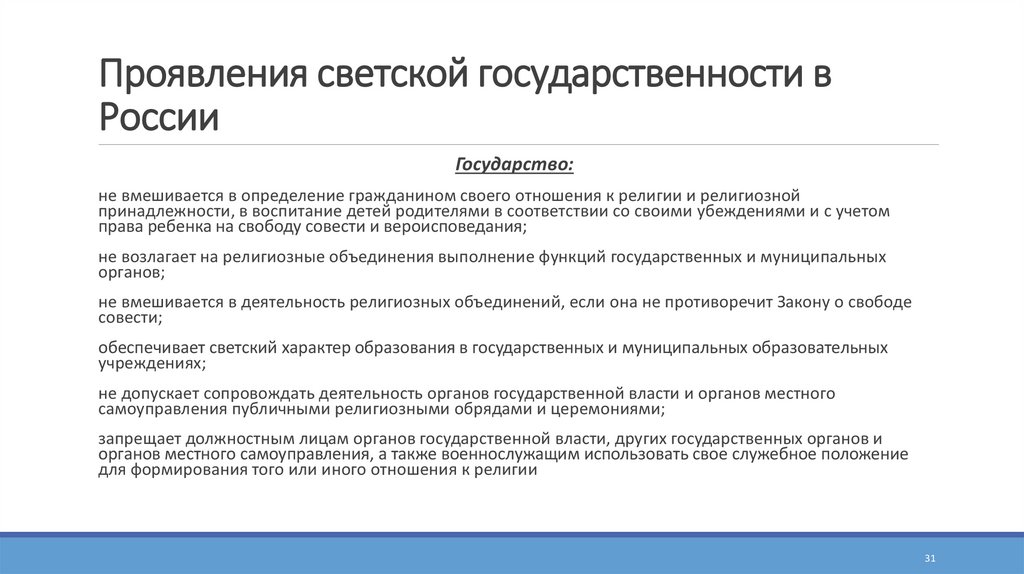 Проявления светской государственности в России

Государство:

не вмешивается в определение гражданином своего отношения к религии и религиозной принадлежности, в воспитание детей родителями в соответствии со своими убеждениями и с учетом права ребенка на свободу совести и вероисповедания;

не возлагает на религиозные объединения выполнение функций государственных и муниципальных органов;

не вмешивается в деятельность религиозных объединений, если она не противоречит Закону о свободе совести;

обеспечивает светский характер образования в государственных и муниципальных образовательных учреждениях;

не допускает сопровождать деятельность органов государственной власти и органов местного самоуправления публичными религиозными обрядами и церемониями;

запрещает должностным лицам органов государственной власти, других государственных органов и органов местного самоуправления, а также военнослужащим использовать свое служебное положение для формирования того или иного отношения к религии

31